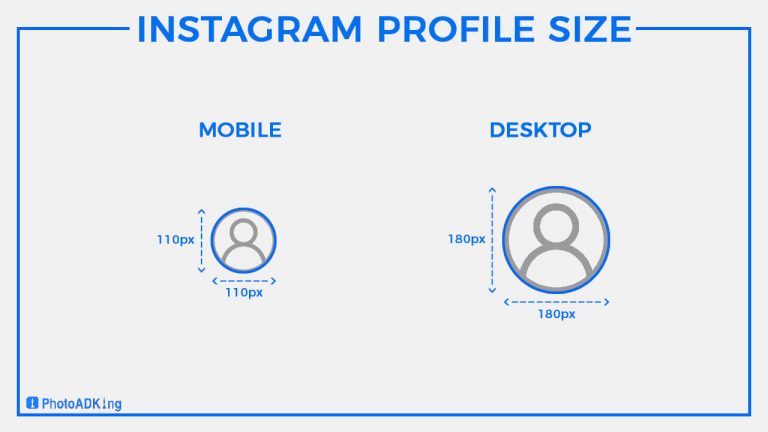 INSTAGRAM PROFILE SIZE

MOBILE

110px

110px

DESKTOP

180px

180px

PhotoADKing